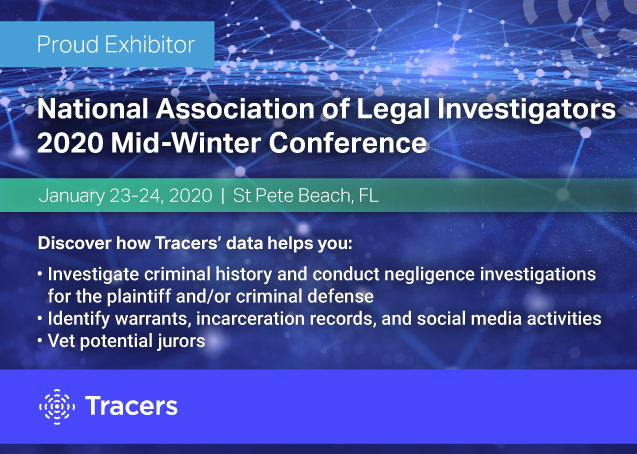 Proud Exhibitor

National Association of Legal Investigators 2020 Mid-Winter Conference

January 23-24, 2020 | St Pete Beach, FL

Discover how Tracers' data helps you:

• Investigate criminal history and conduct negligence investigations for the plaintiff and/or criminal defense
• Identify warrants, incarceration records, and social media activities
• Vet potential jurors

Tracers